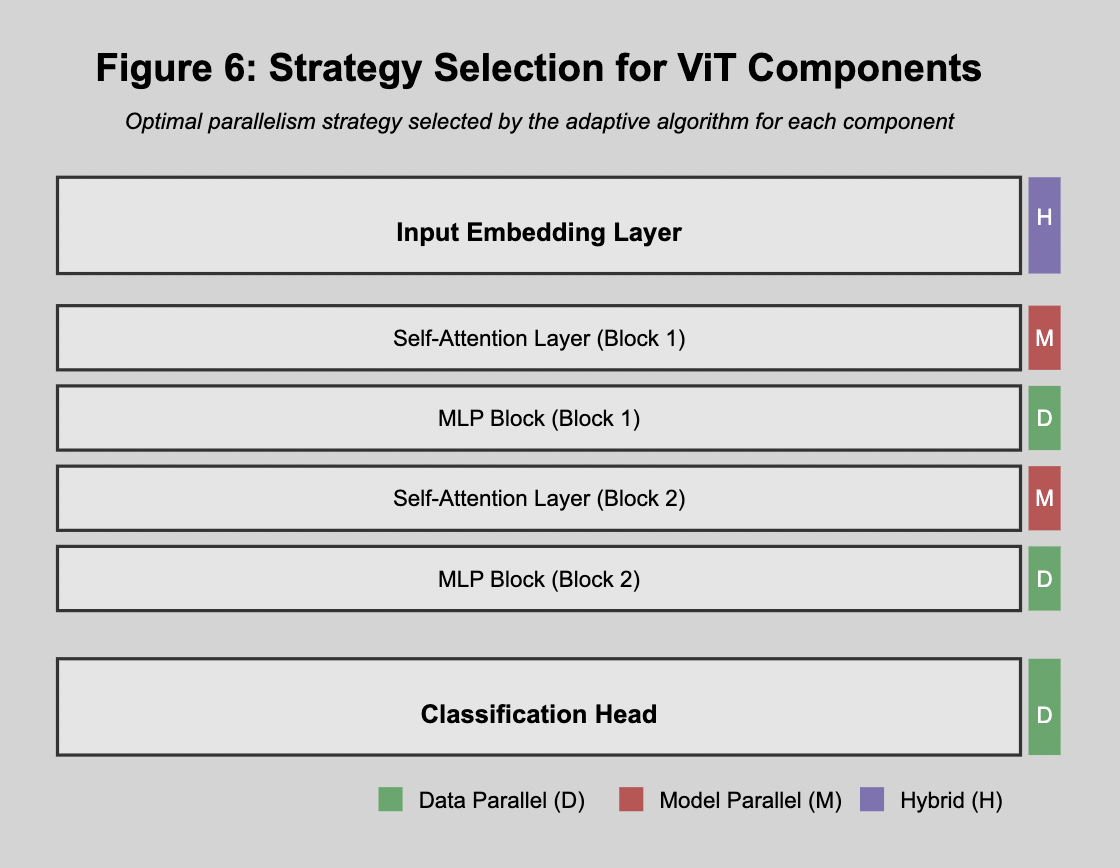 Figure 6: Strategy Selection for ViT Components

Optimal parallelism strategy selected by the adaptive algorithm for each component

Input Embedding Layer
H

Self-Attention Layer (Block 1)
M

MLP Block (Block 1)
D

Self-Attention Layer (Block 2)
M

MLP Block (Block 2)
D

Classification Head
D

Data Parallel (D) Model Parallel (M) Hybrid (H)